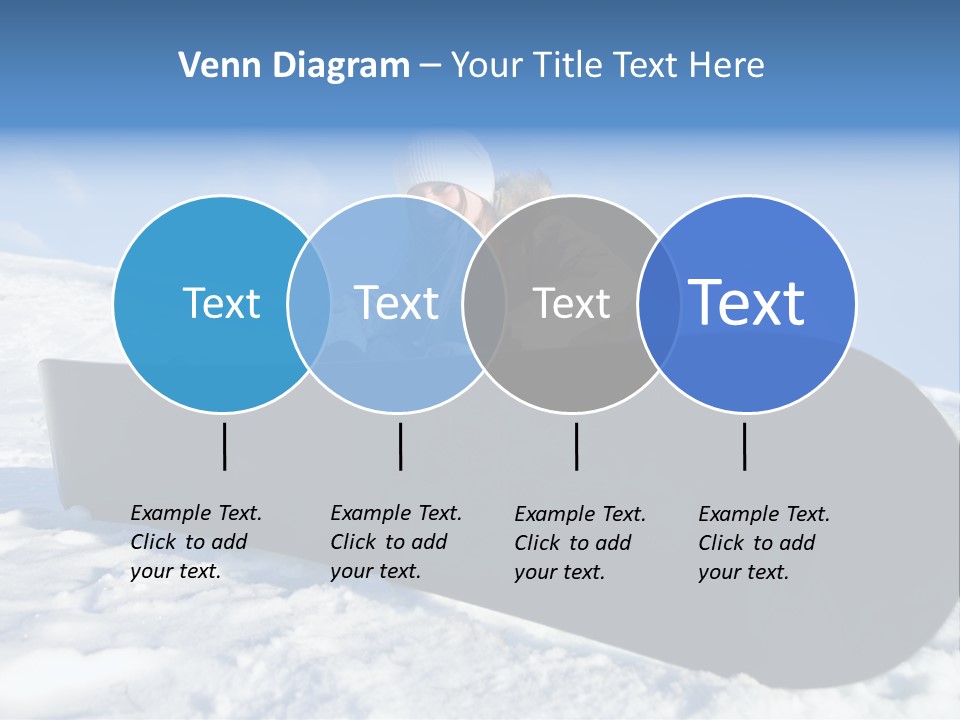 Venn Diagram – Your Title Text Here

Text

Text

Text

Text

Example Text. Click to add your text.

Example Text. Click to add your text.

Example Text. Click to add your text.

Example Text. Click to add your text.